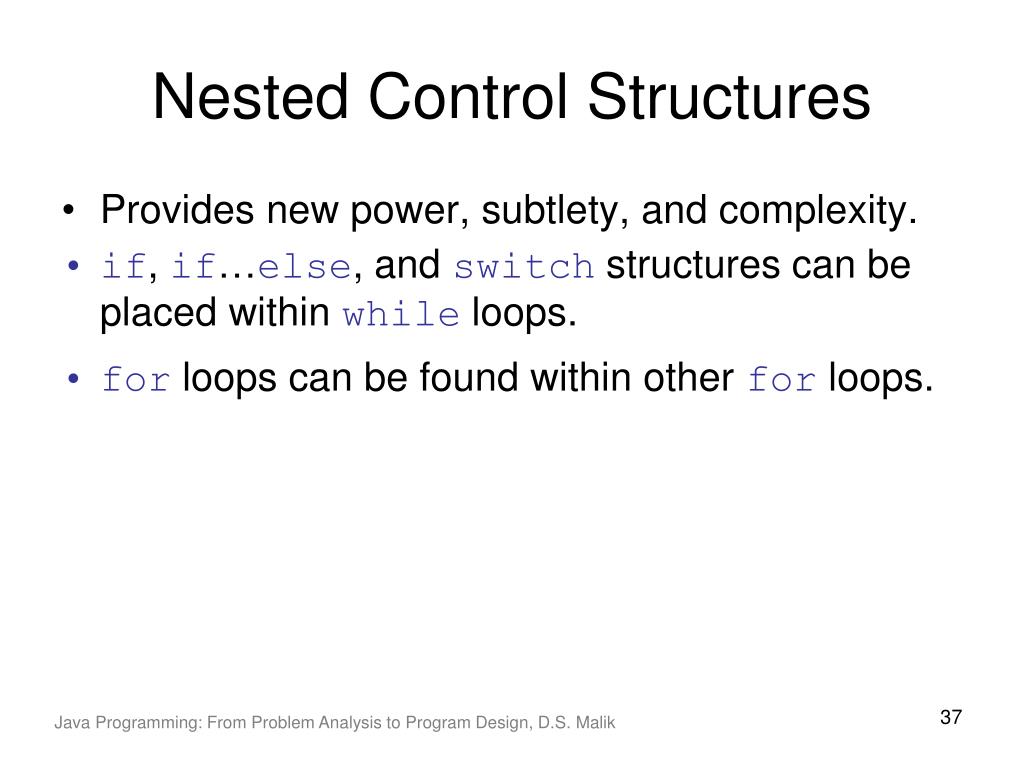 Nested Control Structures

• Provides new power, subtlety, and complexity.

• if, if…else, and switch structures can be placed within while loops.

• for loops can be found within other for loops.

Java Programming: From Problem Analysis to Program Design, D.S. Malik

37